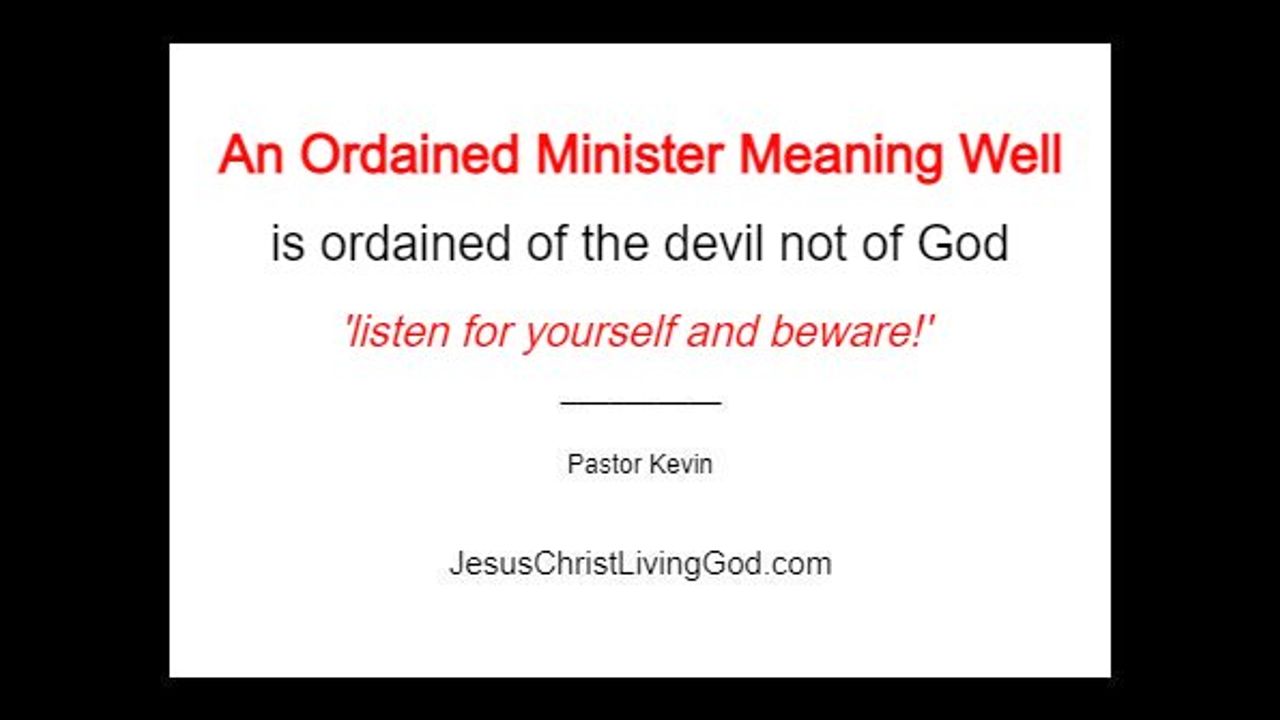 An Ordained Minister Meaning Well

is ordained of the devil not of God

'listen for yourself and beware!'

Pastor Kevin

JesusChristLivingGod.com